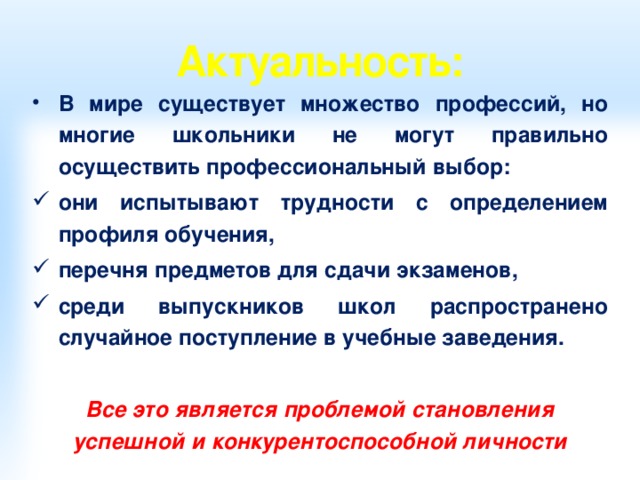 Актуальность:

• В мире существует множество профессий, но многие школьники не могут правильно осуществить профессиональный выбор:

✓ они испытывают трудности с определением профиля обучения,

✓ перечня предметов для сдачи экзаменов,

✓ среди выпускников школ распространено случайное поступление в учебные заведения.

Все это является проблемой становления успешной и конкурентоспособной личности